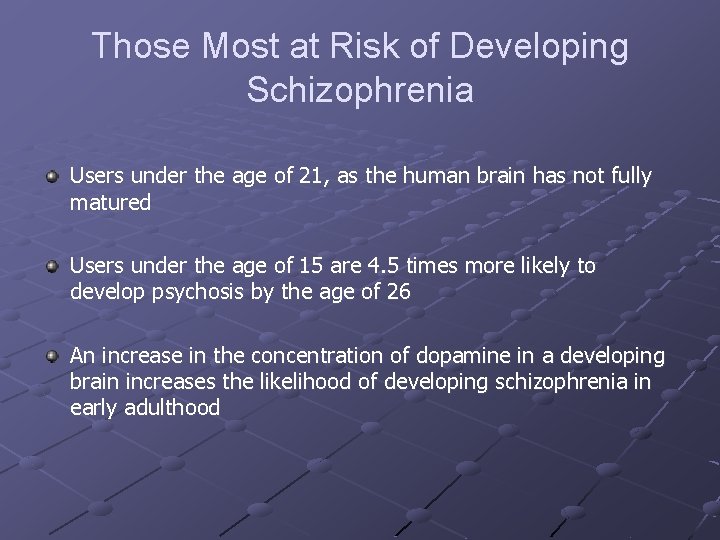 Those Most at Risk of Developing Schizophrenia

Users under the age of 21, as the human brain has not fully matured

Users under the age of 15 are 4.5 times more likely to develop psychosis by the age of 26

An increase in the concentration of dopamine in a developing brain increases the likelihood of developing schizophrenia in early adulthood